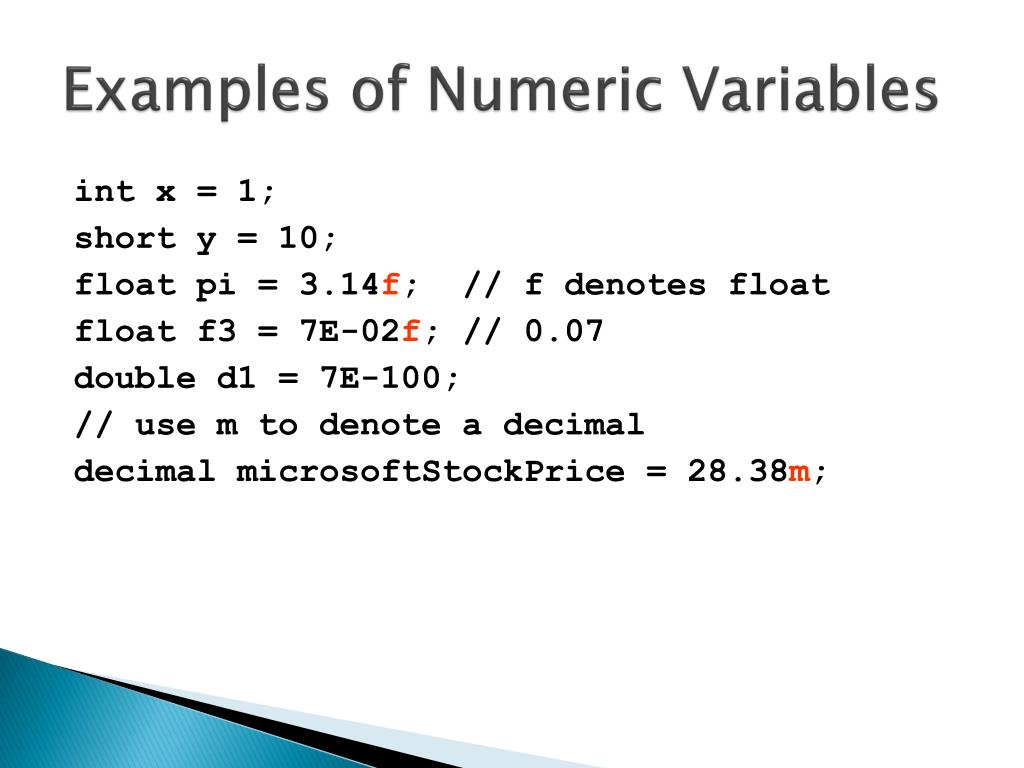 Examples of Numeric Variables

int x = 1;
short y = 10;
float pi = 3.14f;  // f denotes float
float f3 = 7E-02f; // 0.07
double d1 = 7E-100;
// use m to denote a decimal
decimal microsoftStockPrice = 28.38m;